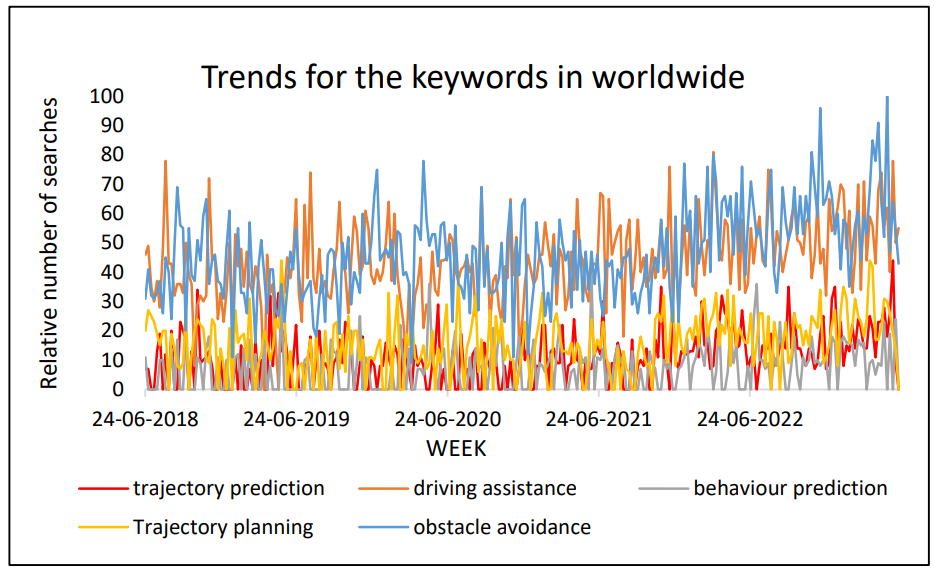 Trends for the keywords in worldwide

Relative number of searches

100
90
80
70
60
50
40
30
20
10
0

24-06-2018
24-06-2019
24-06-2020
24-06-2021
24-06-2022

WEEK

trajectory prediction
driving assistance
behaviour prediction
Trajectory planning
obstacle avoidance